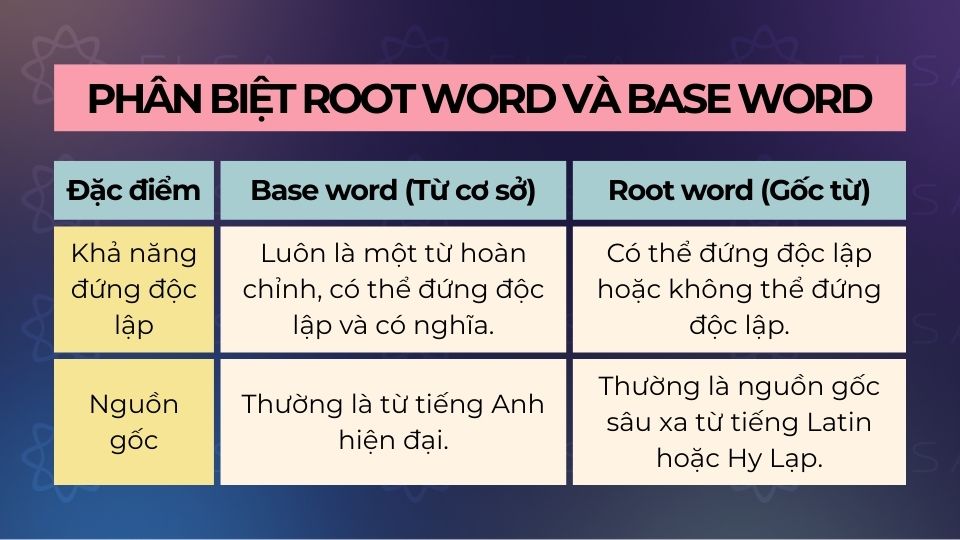 PHÂN BIỆT ROOT WORD VÀ BASE WORD

| Đặc điểm | Base word (Từ cơ sở) | Root word (Gốc từ) |
|---|---|---|
| Khả năng đứng độc lập | Luôn là một từ hoàn chỉnh, có thể đứng độc lập và có nghĩa. | Có thể đứng độc lập hoặc không thể đứng độc lập. |
| Nguồn gốc | Thường là từ tiếng Anh hiện đại. | Thường là nguồn gốc sâu xa từ tiếng Latin hoặc Hy Lạp. |